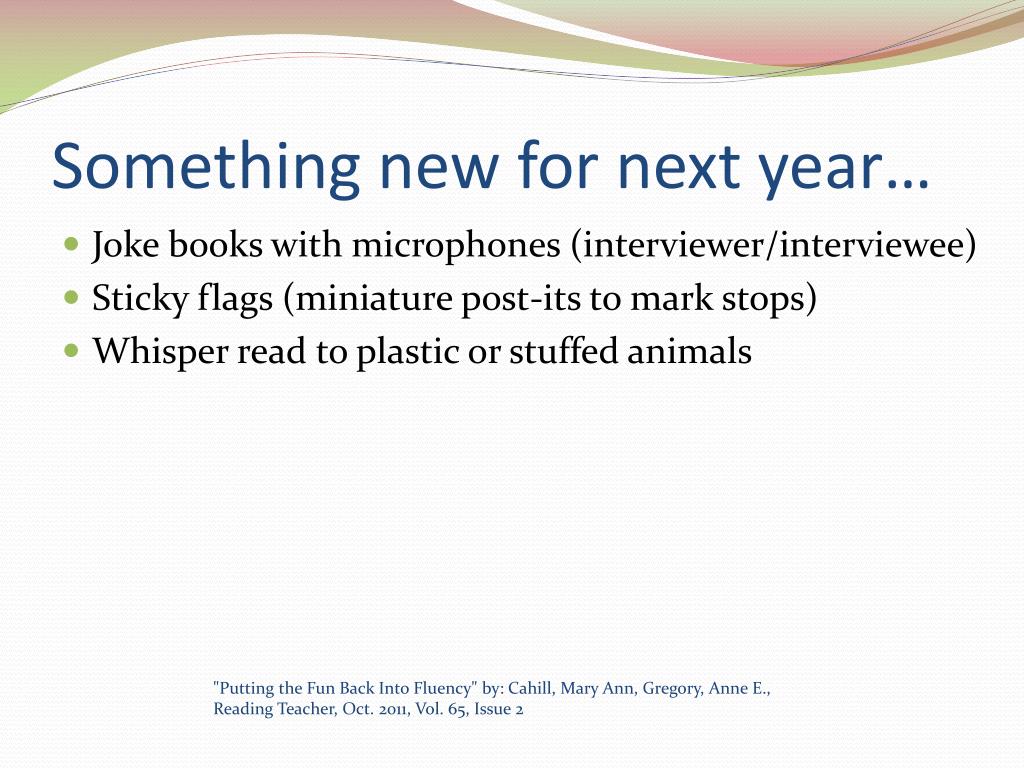 Something new for next year…

- Joke books with microphones (interviewer/interviewee)
- Sticky flags (miniature post-its to mark stops)
- Whisper read to plastic or stuffed animals

"Putting the Fun Back Into Fluency" by: Cahill, Mary Ann, Gregory, Anne E., Reading Teacher, Oct. 2011, Vol. 65, Issue 2